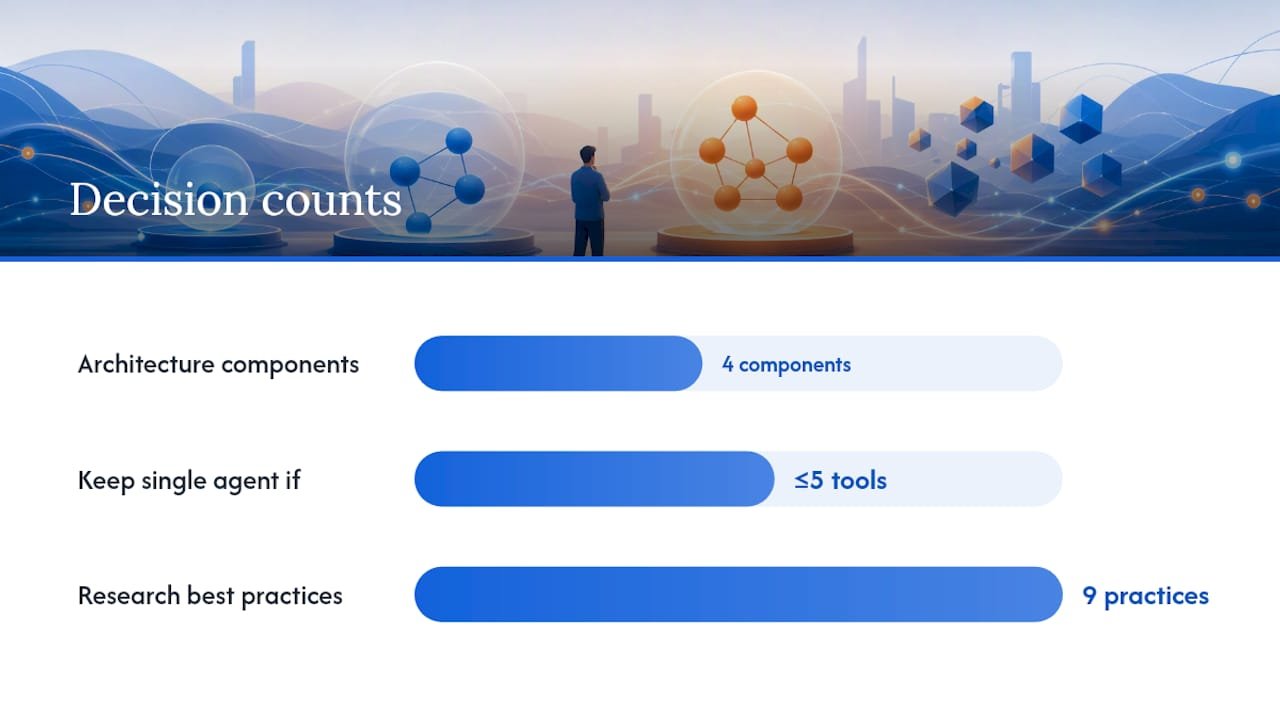 Decision counts

Architecture components

4 components

Keep single agent if

≤5 tools

Research best practices

9 practices